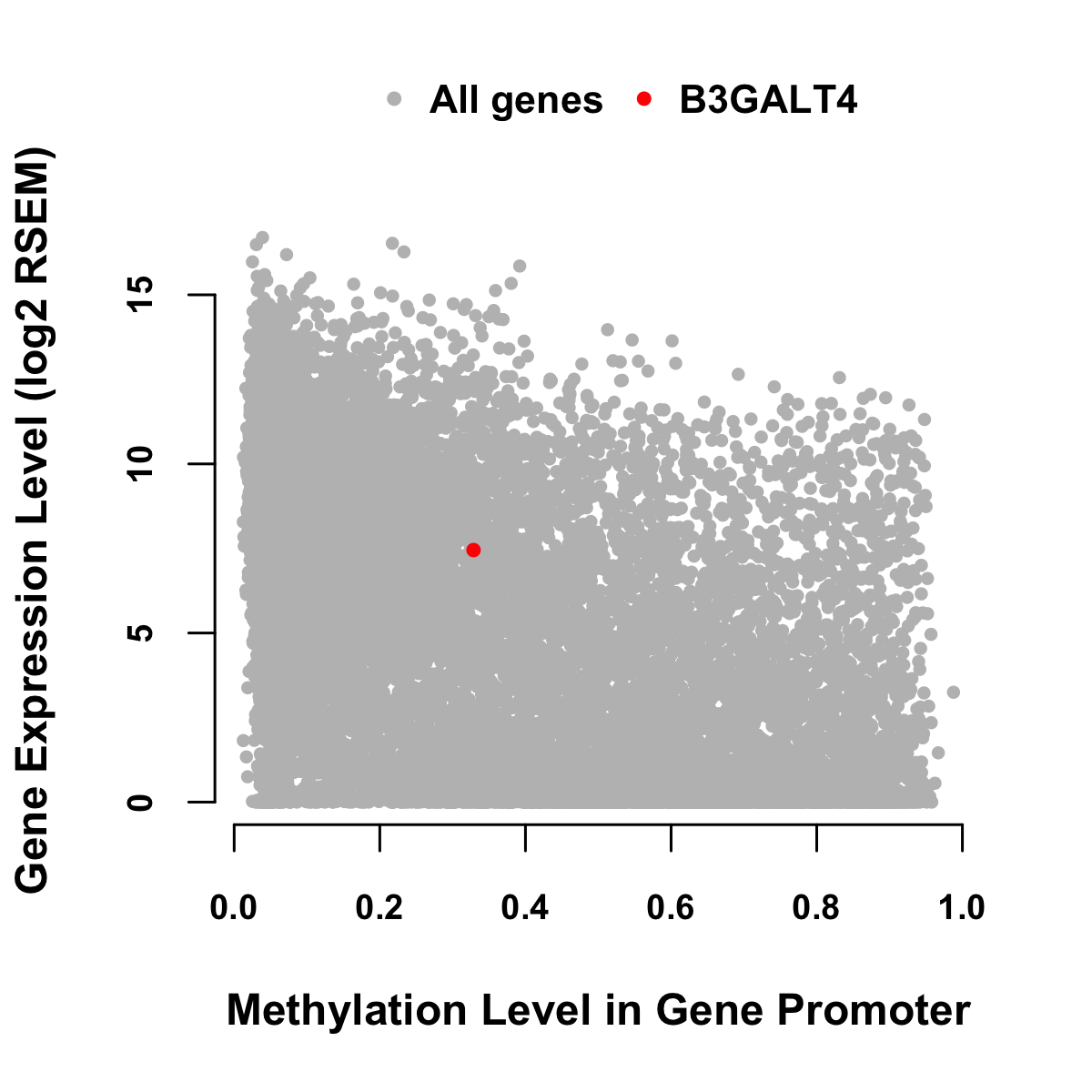 All genes
B3GALT4

Gene Expression Level (log2 RSEM)

15
10
5
0

0.0
0.2
0.4
0.6
0.8
1.0

Methylation Level in Gene Promoter